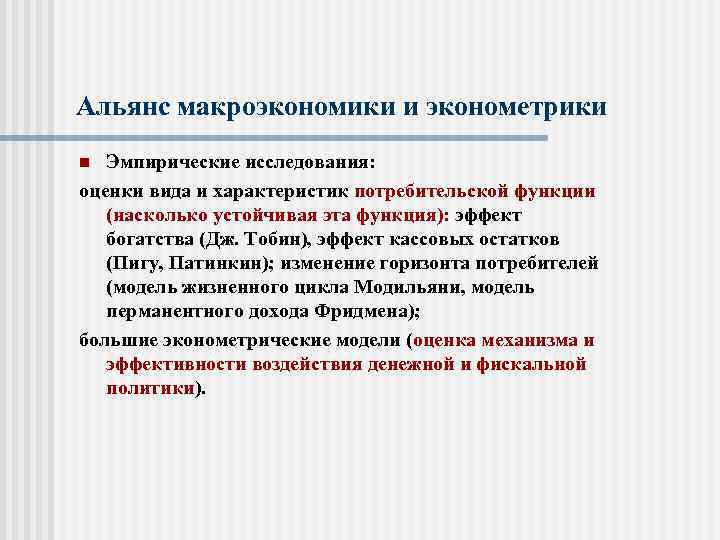 Альянс макроэкономики и эконометрики

Эмпирические исследования:

оценки вида и характеристик потребительской функции (насколько устойчивая эта функция): эффект богатства (Дж. Тобин), эффект кассовых остатков (Пигу, Патинкин); изменение горизонта потребителей (модель жизненного цикла Модильяни, модель перманентного дохода Фридмена);

большие эконометрические модели (оценка механизма и эффективности воздействия денежной и фискальной политики).